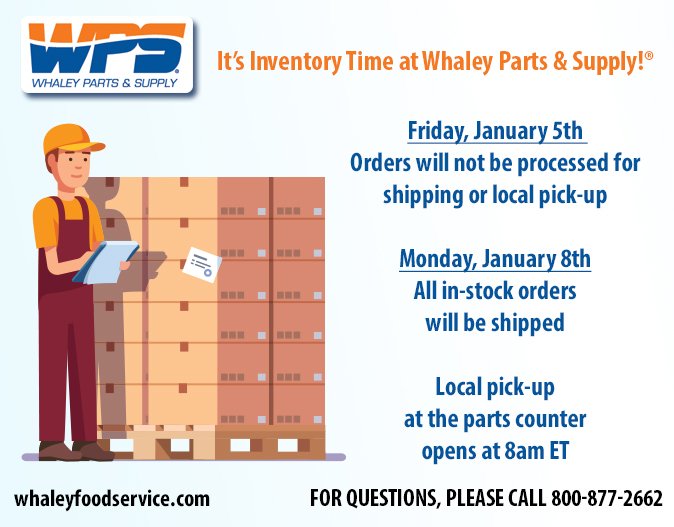 WPS
WHALEY PARTS & SUPPLY

It's Inventory Time at Whaley Parts & Supply!®

Friday, January 5th
Orders will not be processed for shipping or local pick-up

Monday, January 8th
All in-stock orders will be shipped

Local pick-up at the parts counter opens at 8am ET

whaleyfoodservice.com

FOR QUESTIONS, PLEASE CALL 800-877-2662